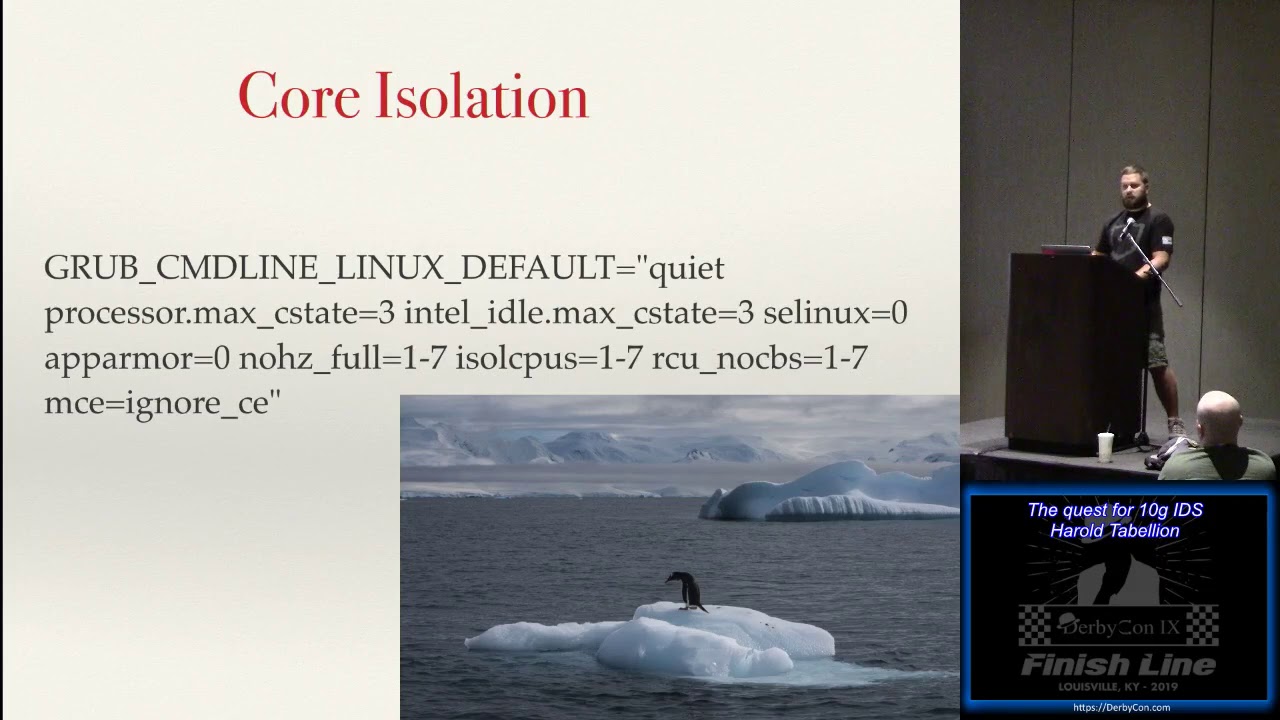 Core Isolation

GRUB_CMDLINE_LINUX_DEFAULT="quiet processor.max_cstate=3 intel_idle.max_cstate=3 selinux=0 apparmor=0 nohz_full=1-7 isolcpus=1-7 rcu_nocbs=1-7 mce=ignore_ce"

The quest for 10g IDS
Harold Tabellion

DerbyCon IX
Finish Line
LOUISVILLE, KY - 2019

https://DerbyCon.com